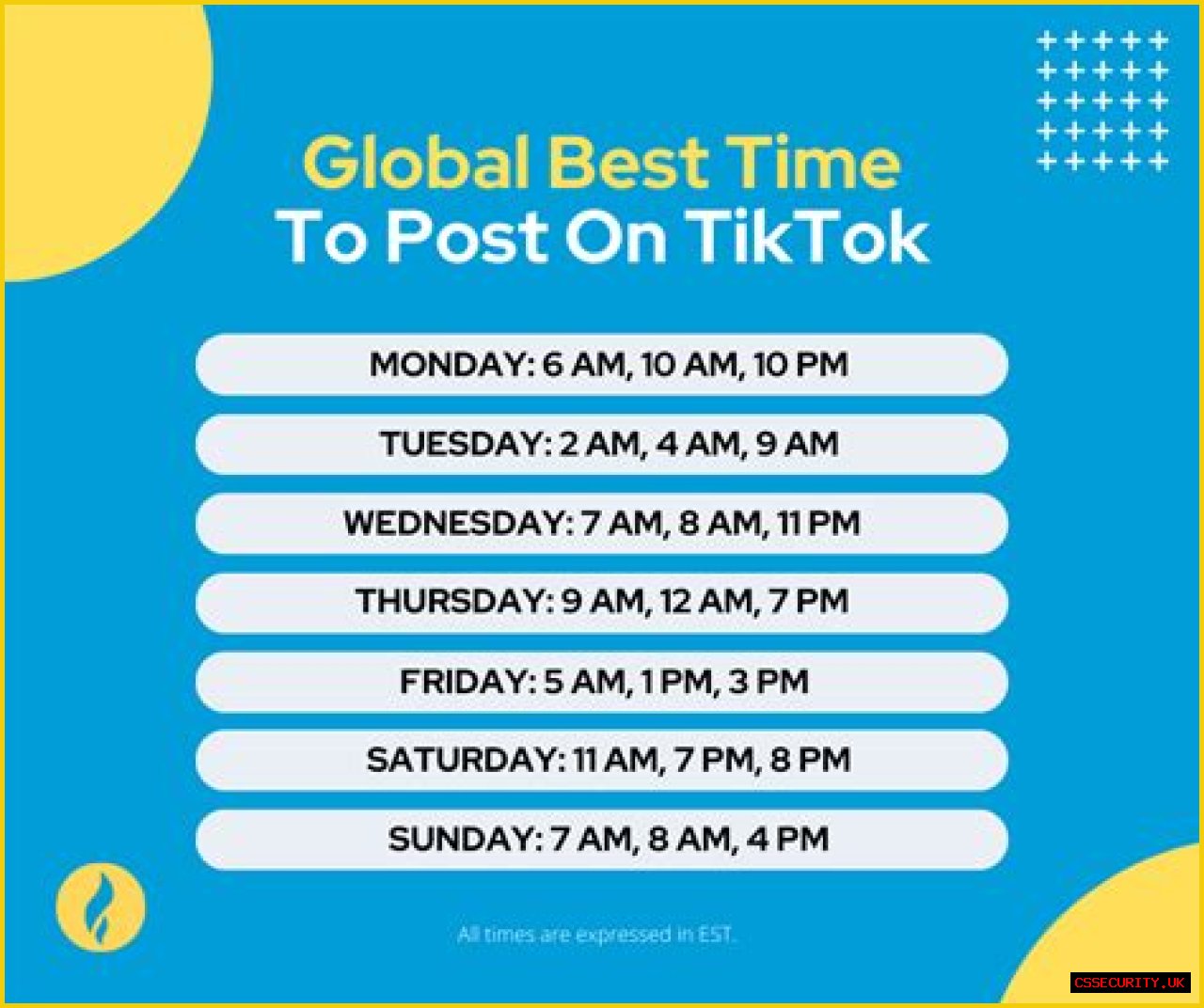 Global Best Time
To Post On TikTok

MONDAY: 6 AM, 10 AM, 10 PM

TUESDAY: 2 AM, 4 AM, 9 AM

WEDNESDAY: 7 AM, 8 AM, 11 PM

THURSDAY: 9 AM, 12 AM, 7 PM

FRIDAY: 5 AM, 1 PM, 3 PM

SATURDAY: 11 AM, 7 PM, 8 PM

SUNDAY: 7 AM, 8 AM, 4 PM

All times are expressed in EST.

CSSECURITY.UK